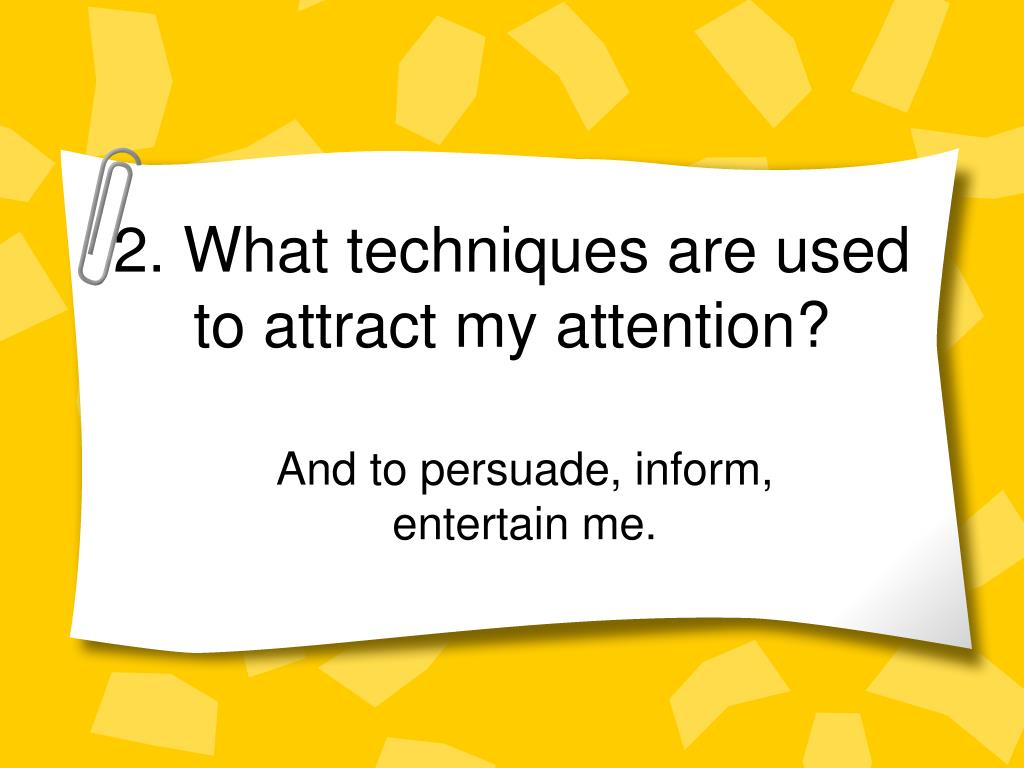 2. What techniques are used to attract my attention?

And to persuade, inform, entertain me.